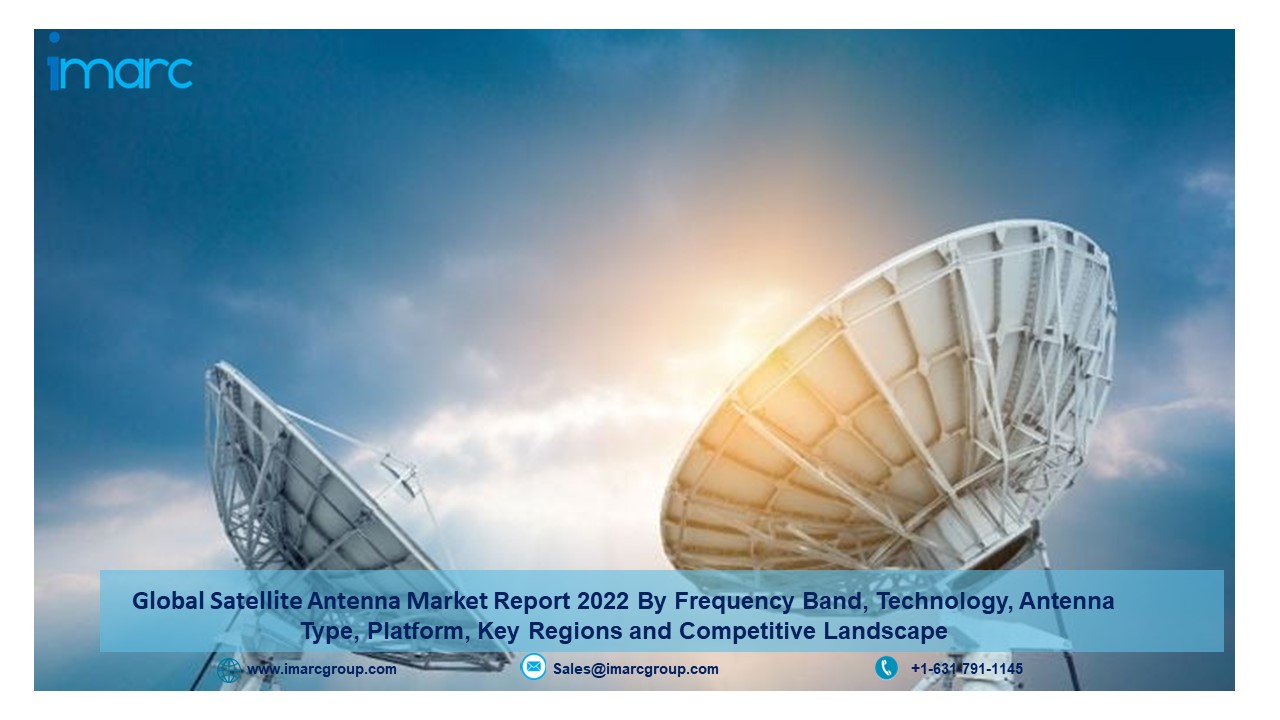 imarc

Global Satellite Antenna Market Report 2022 By Frequency Band, Technology, Antenna Type, Platform, Key Regions and Competitive Landscape

www.imarcgroup.com

Sales@imarcgroup.com

+1-631-791-1145